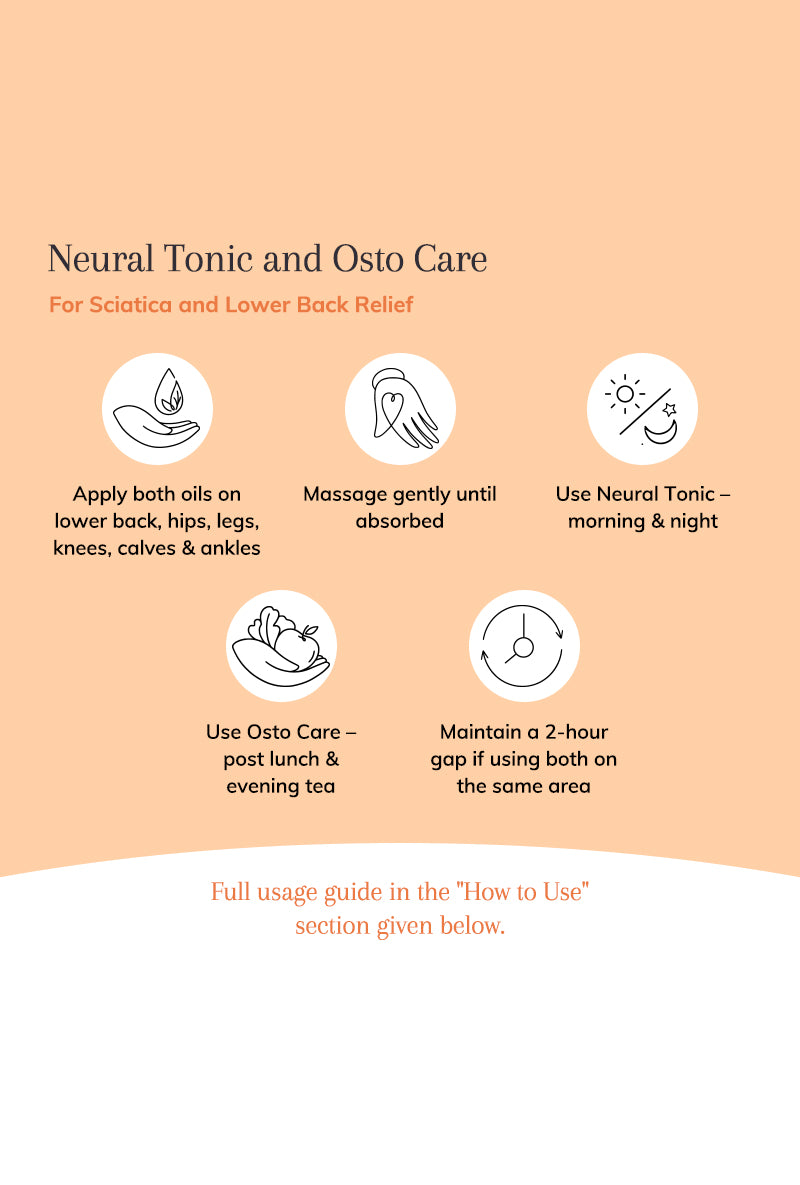 Neural Tonic and Osto Care

For Sciatica and Lower Back Relief

Apply both oils on lower back, hips, legs, knees, calves & ankles

Massage gently until absorbed

Use Neural Tonic – morning & night

Use Osto Care – post lunch & evening tea

Maintain a 2-hour gap if using both on the same area

Full usage guide in the "How to Use" section given below.